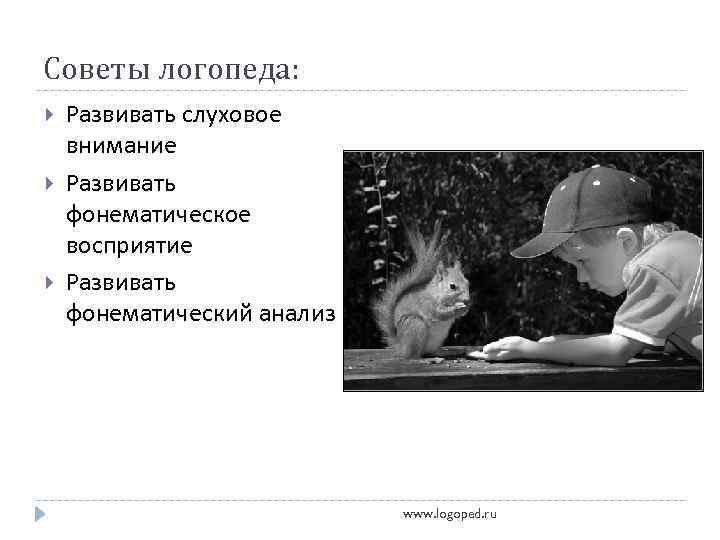 Советы логопеда:

Развивать слуховое внимание

Развивать фонематическое восприятие

Развивать фонематический анализ

www.logoped.ru